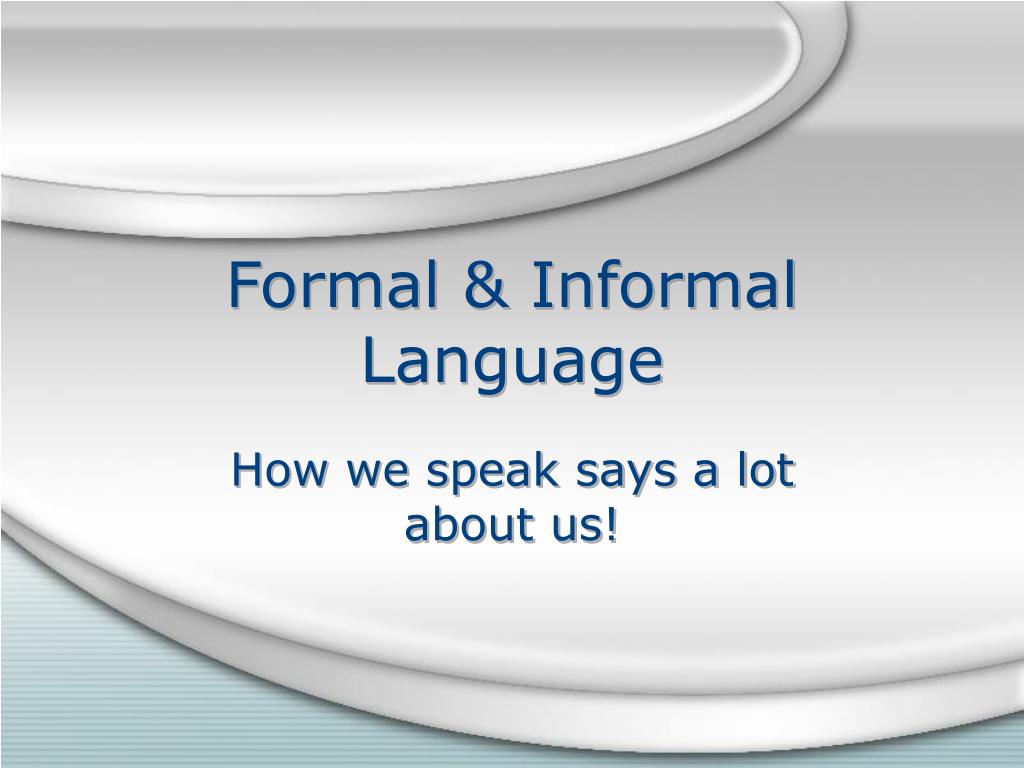 Formal & Informal Language

How we speak says a lot about us!